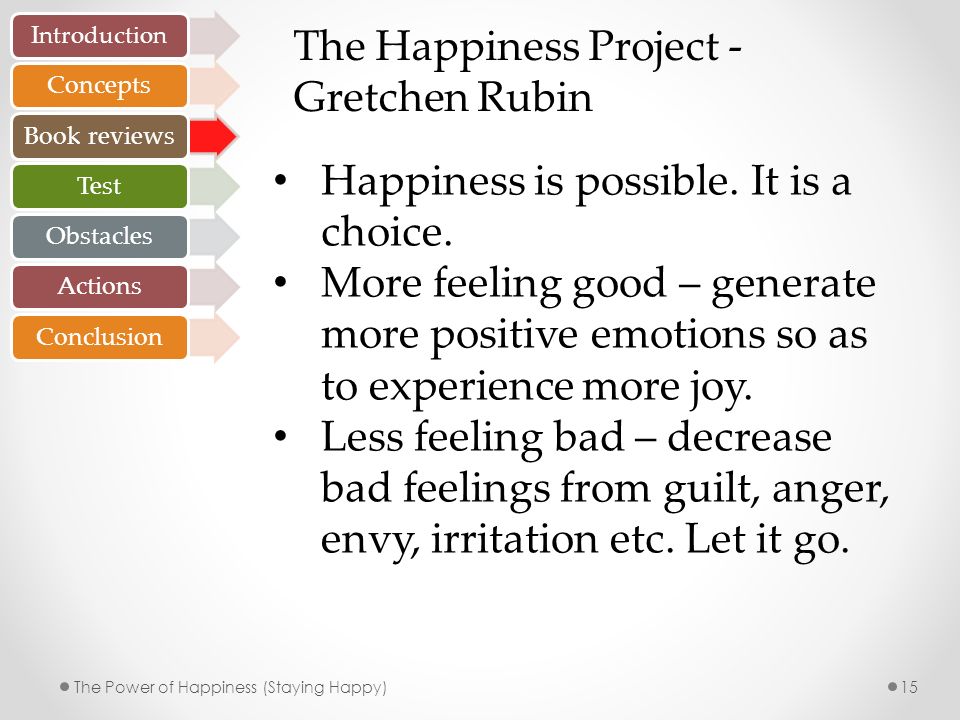 Introduction
Concepts
Book reviews
Test
Obstacles
Actions
Conclusion

The Happiness Project - Gretchen Rubin

• Happiness is possible. It is a choice.
• More feeling good – generate more positive emotions so as to experience more joy.
• Less feeling bad – decrease bad feelings from guilt, anger, envy, irritation etc. Let it go.

The Power of Happiness (Staying Happy)
15